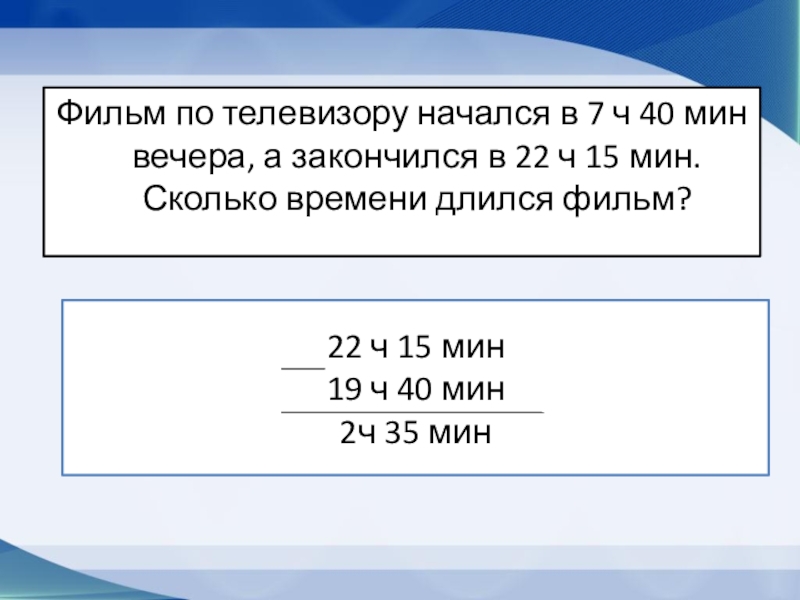 Фильм по телевизору начался в 7 ч 40 мин вечера, а закончился в 22 ч 15 мин. Сколько времени длился фильм?

22 ч 15 мин
19 ч 40 мин
2ч 35 мин